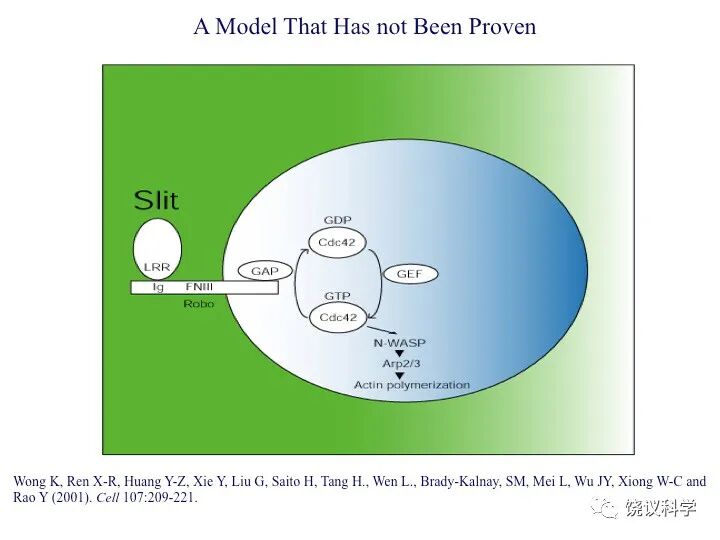 A Model That Has not Been Proven

Slit

LRR

Ig FNIII

Robo

GAP

GDP

Cdc42

GEF

GTP

Cdc42

N-WASP

Arp2/3

Actin polymerization

Wong K, Ren X-R, Huang Y-Z, Xie Y, Liu G, Saito H, Tang H., Wen L., Brady-Kalnay, SM, Mei L, Wu JY, Xiong W-C and Rao Y (2001). Cell 107:209-221.

饶议科学